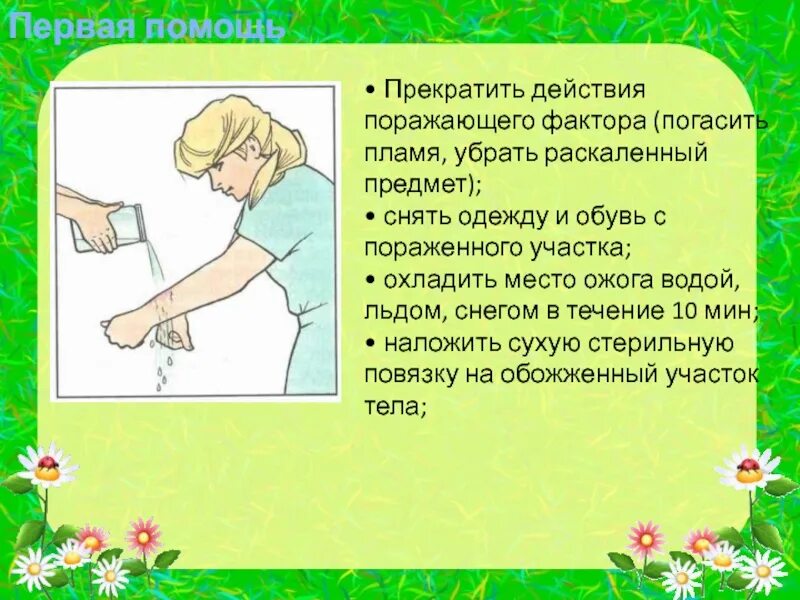 Первая помощь

• Прекратить действия поражающего фактора (погасить пламя, убрать раскаленный предмет);
• снять одежду и обувь с пораженного участка;
• охладить место ожога водой, льдом, снегом в течение 10 мин;
• наложить сухую стерильную повязку на обожженный участок тела;